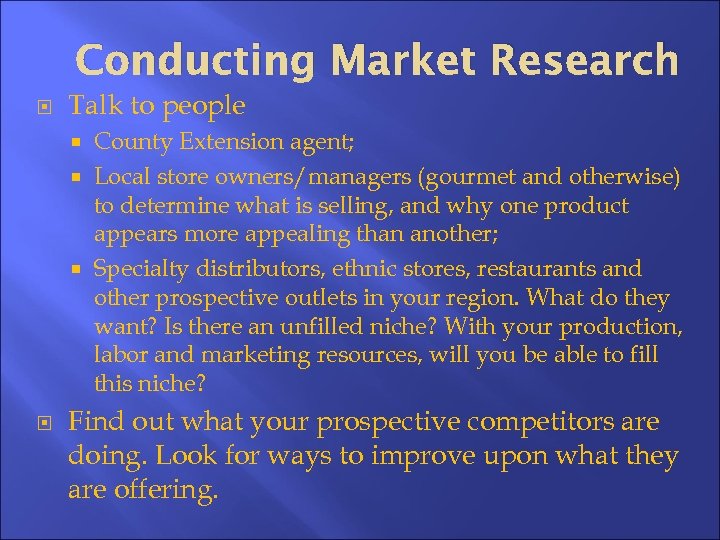 Conducting Market Research

Talk to people

County Extension agent;

Local store owners/managers (gourmet and otherwise) to determine what is selling, and why one product appears more appealing than another;

Specialty distributors, ethnic stores, restaurants and other prospective outlets in your region. What do they want? Is there an unfilled niche? With your production, labor and marketing resources, will you be able to fill this niche?

Find out what your prospective competitors are doing. Look for ways to improve upon what they are offering.